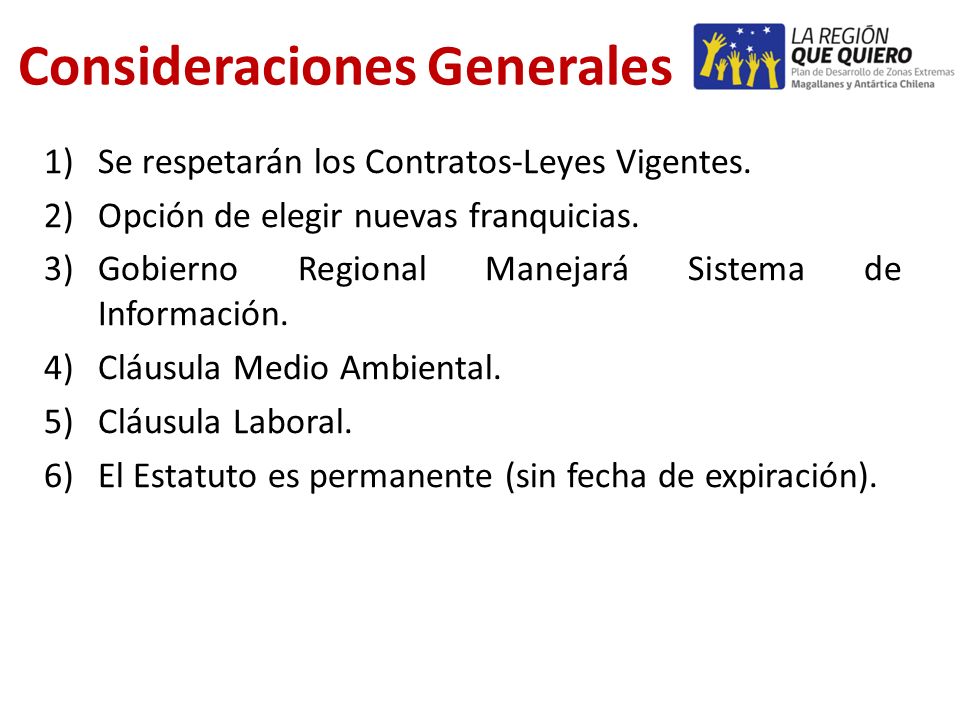 Consideraciones Generales

LA REGIÓN
QUE QUIERO
Plan de Desarrollo de Zonas Extremas
Magallanes y Antártica Chilena

1) Se respetarán los Contratos-Leyes Vigentes.
2) Opción de elegir nuevas franquicias.
3) Gobierno Regional Manejará Sistema de Información.
4) Cláusula Medio Ambiental.
5) Cláusula Laboral.
6) El Estatuto es permanente (sin fecha de expiración).